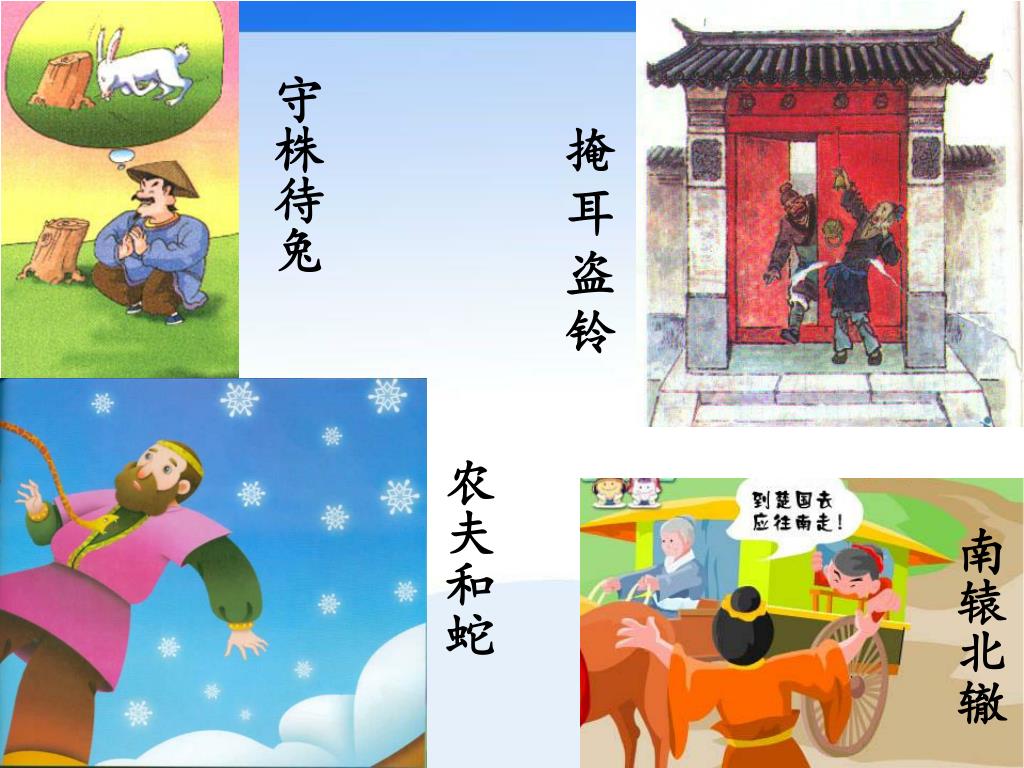 守株待兔

掩耳盗铃

农夫和蛇

到楚国去应往南走！

南辕北辙